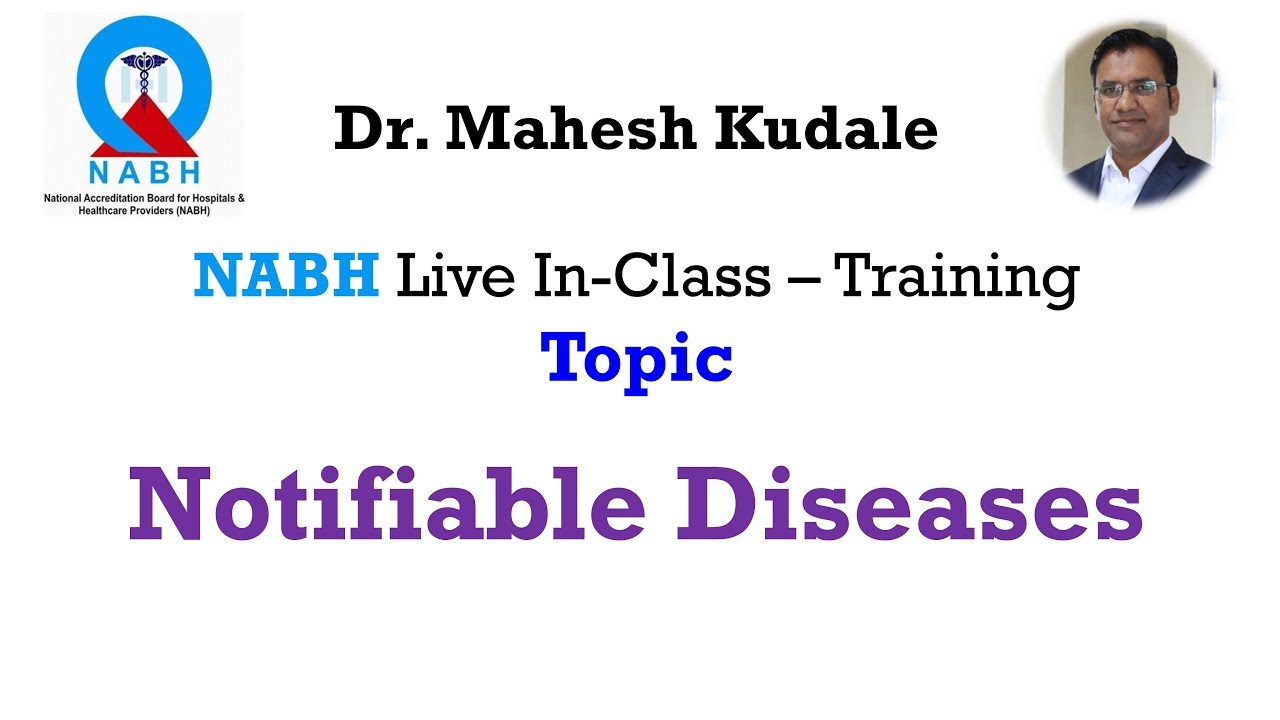 NABH
National Accreditation Board for Hospitals & Healthcare Providers (NABH)

Dr. Mahesh Kudale

NABH Live In-Class – Training

Topic

Notifiable Diseases